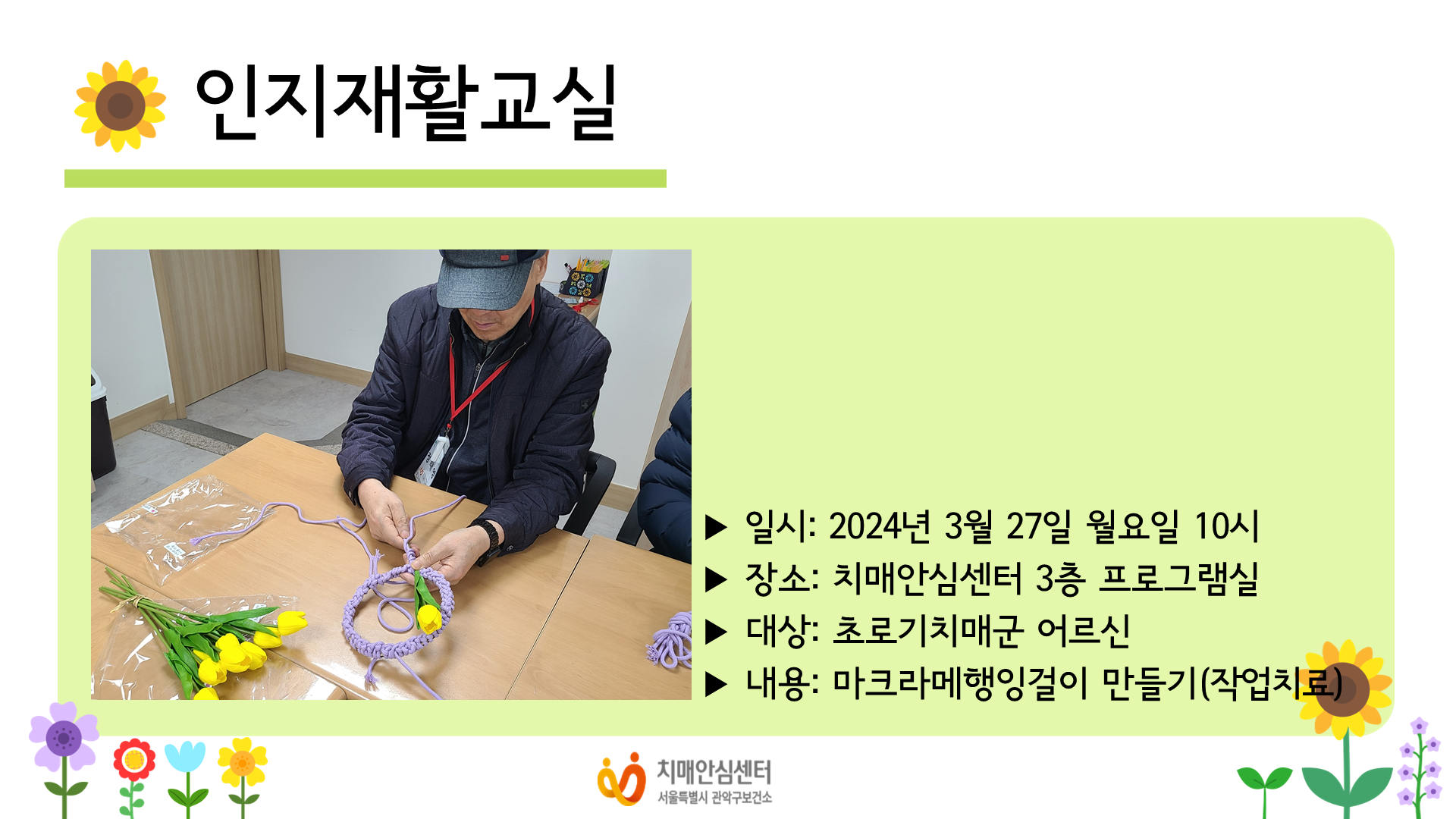 인지재활교실

▶ 일시: 2024년 3월 27일 월요일 10시
▶ 장소: 치매안심센터 3층 프로그램실
▶ 대상: 초로기치매군 어르신
▶ 내용: 마크라메행잉걸이 만들기(작업치료)

치매안심센터
서울특별시 관악구보건소